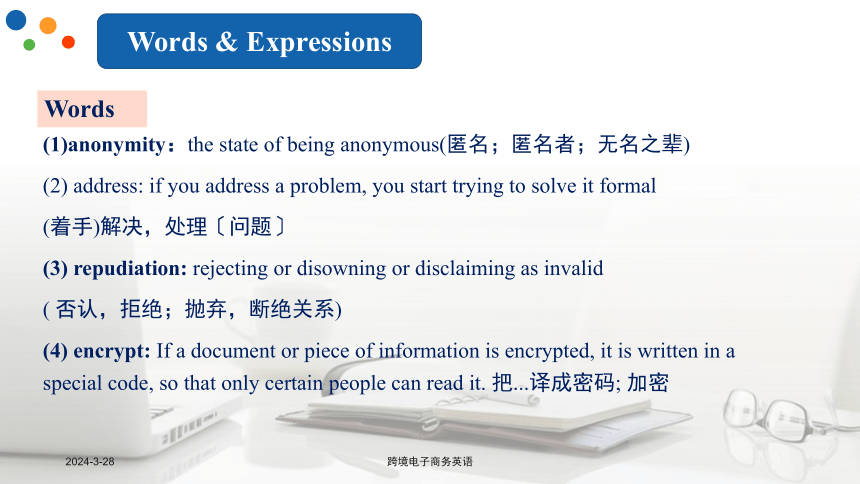 Words & Expressions

Words

(1)anonymity：the state of being anonymous(匿名；匿名者；无名之辈)

(2) address: if you address a problem, you start trying to solve it formal

(着手)解决，处理〔问题〕

(3) repudiation: rejecting or disowning or disclaiming as invalid

( 否认，拒绝；抛弃，断绝关系)

(4) encrypt: If a document or piece of information is encrypted, it is written in a special code, so that only certain people can read it. 把...译成密码; 加密

2024-3-28

跨境电子商务英语